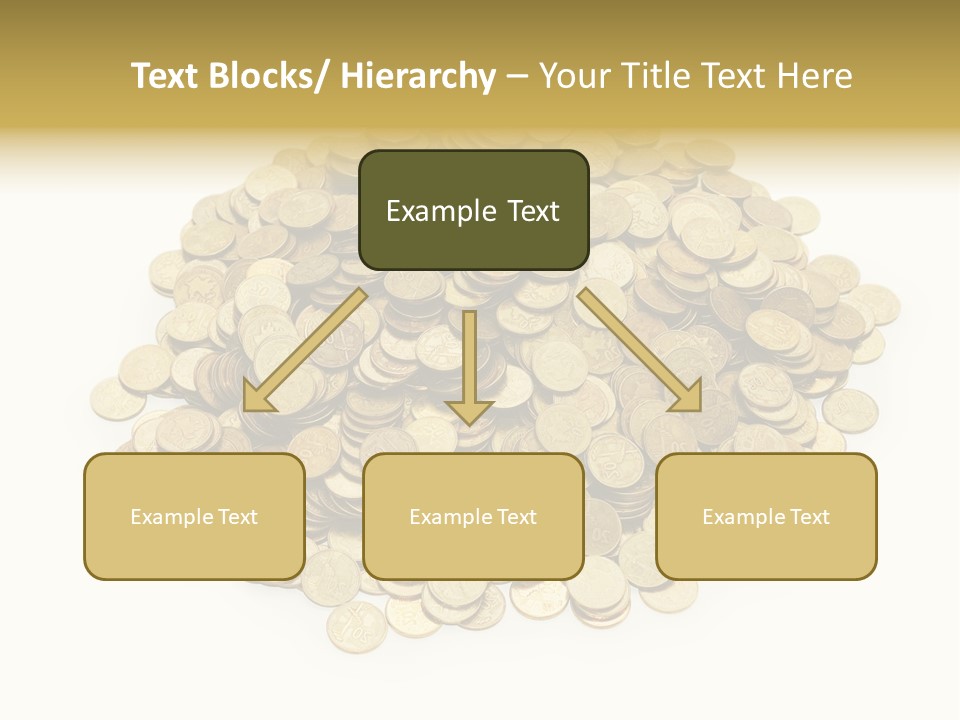 Text Blocks/ Hierarchy – Your Title Text Here

Example Text

Example Text

Example Text

Example Text